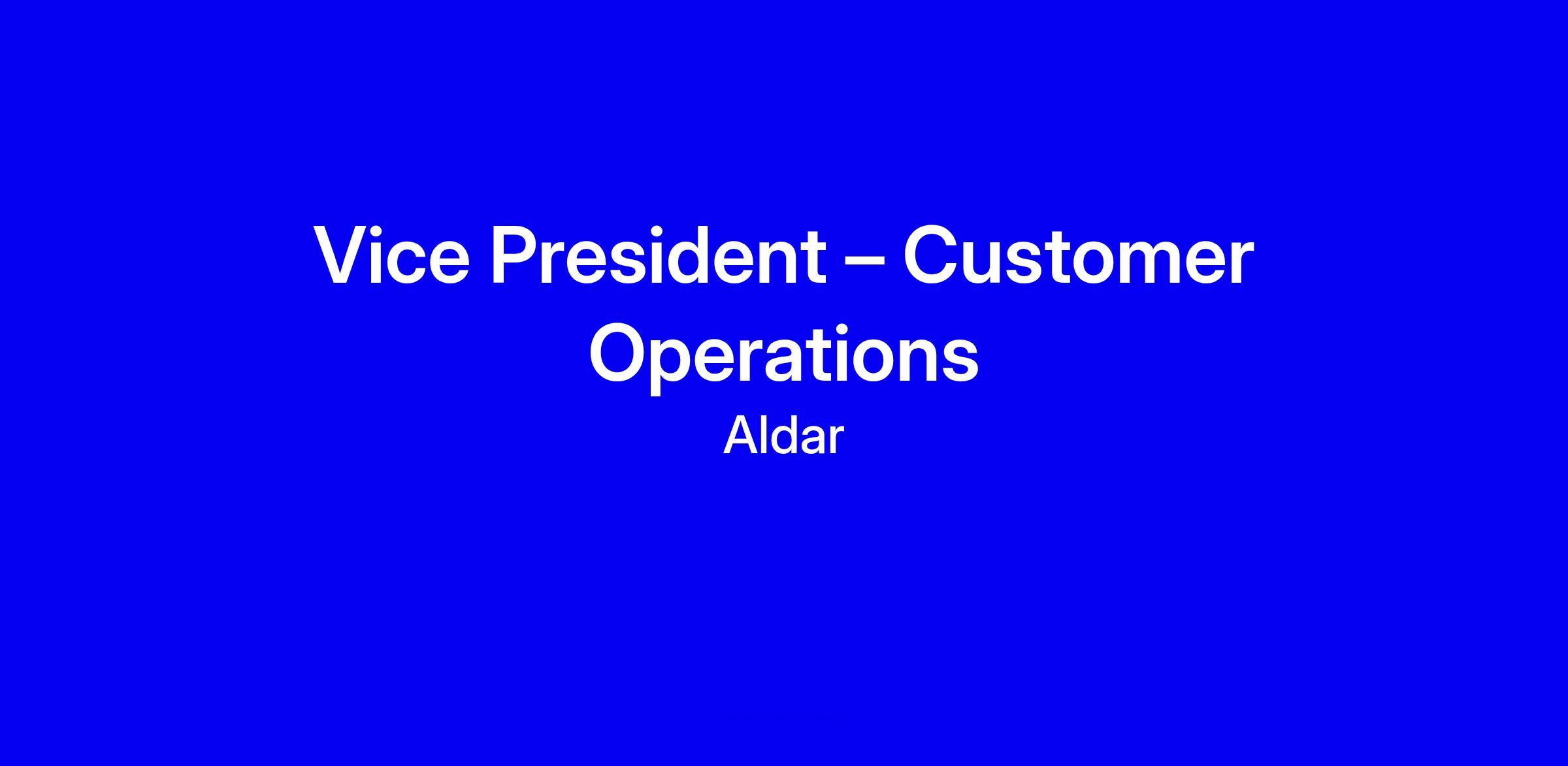 Vice President – Customer Operations

Aldar